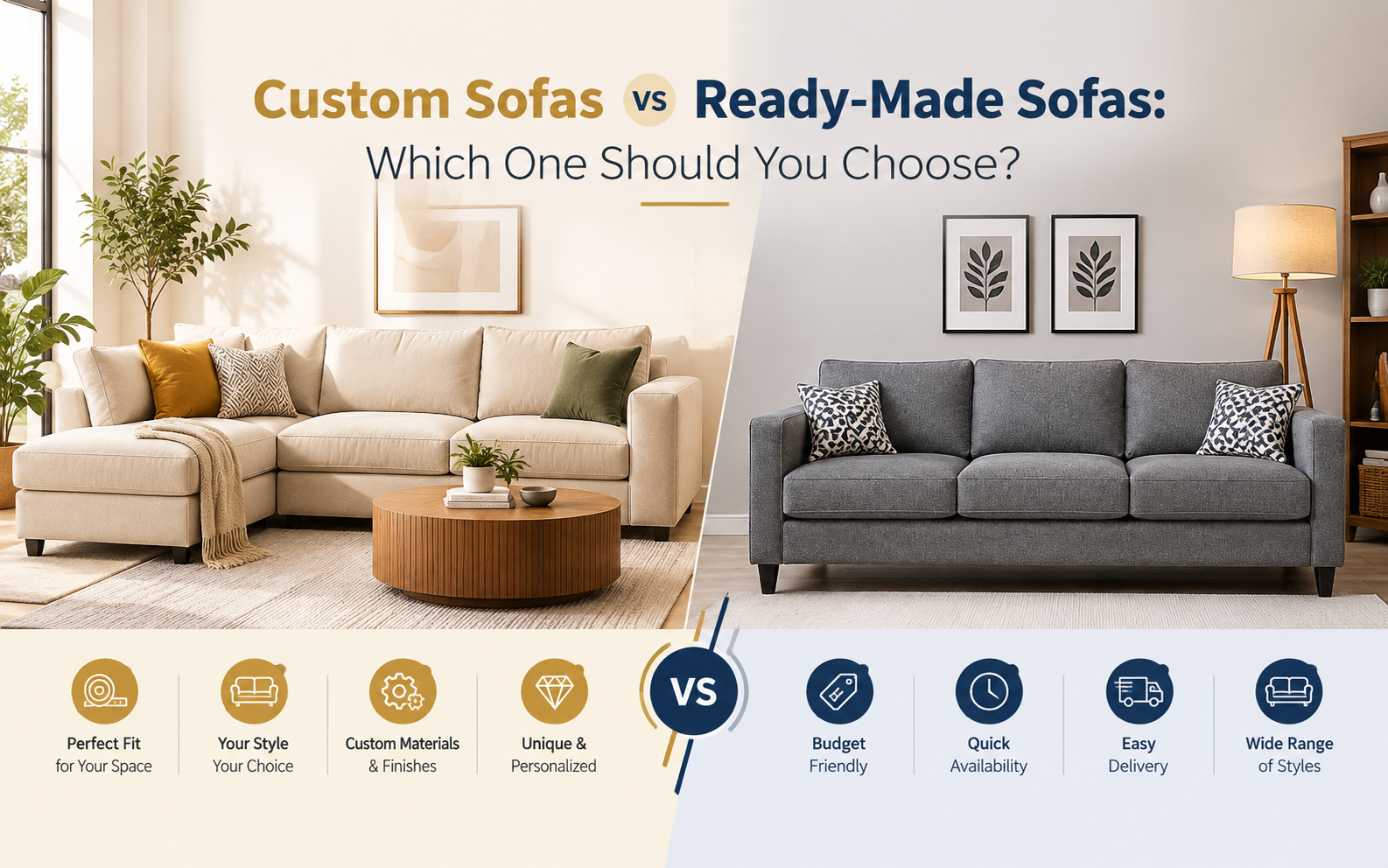 Custom Sofas vs Ready-Made Sofas:
Which One Should You Choose?

Perfect Fit for Your Space

Your Style Your Choice

Custom Materials & Finishes

Unique & Personalized

VS

Budget Friendly

Quick Availability

Easy Delivery

Wide Range of Styles